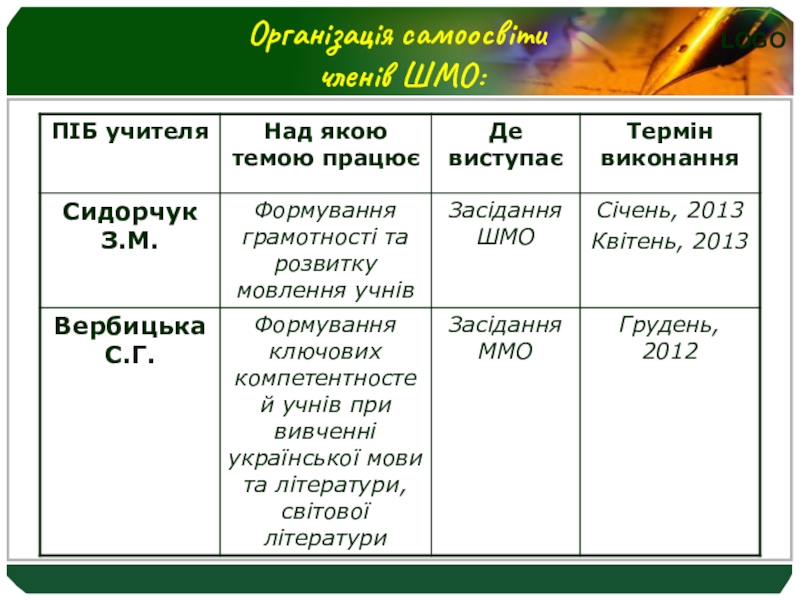 Організація самоосвіти членів ШМО:

LOGO

| ПІБ учителя | Над якою темою працює | Де виступає | Термін виконання |
|---|---|---|---|
| Сидорчук З.М. | Формування грамотності та розвитку мовлення учнів | Засідання ШМО | Січень, 2013 Квітень, 2013 |
| Вербицька С.Г. | Формування ключових компетентностей учнів при вивченні української мови та літератури, світової літератури | Засідання ММО | Грудень, 2012 |